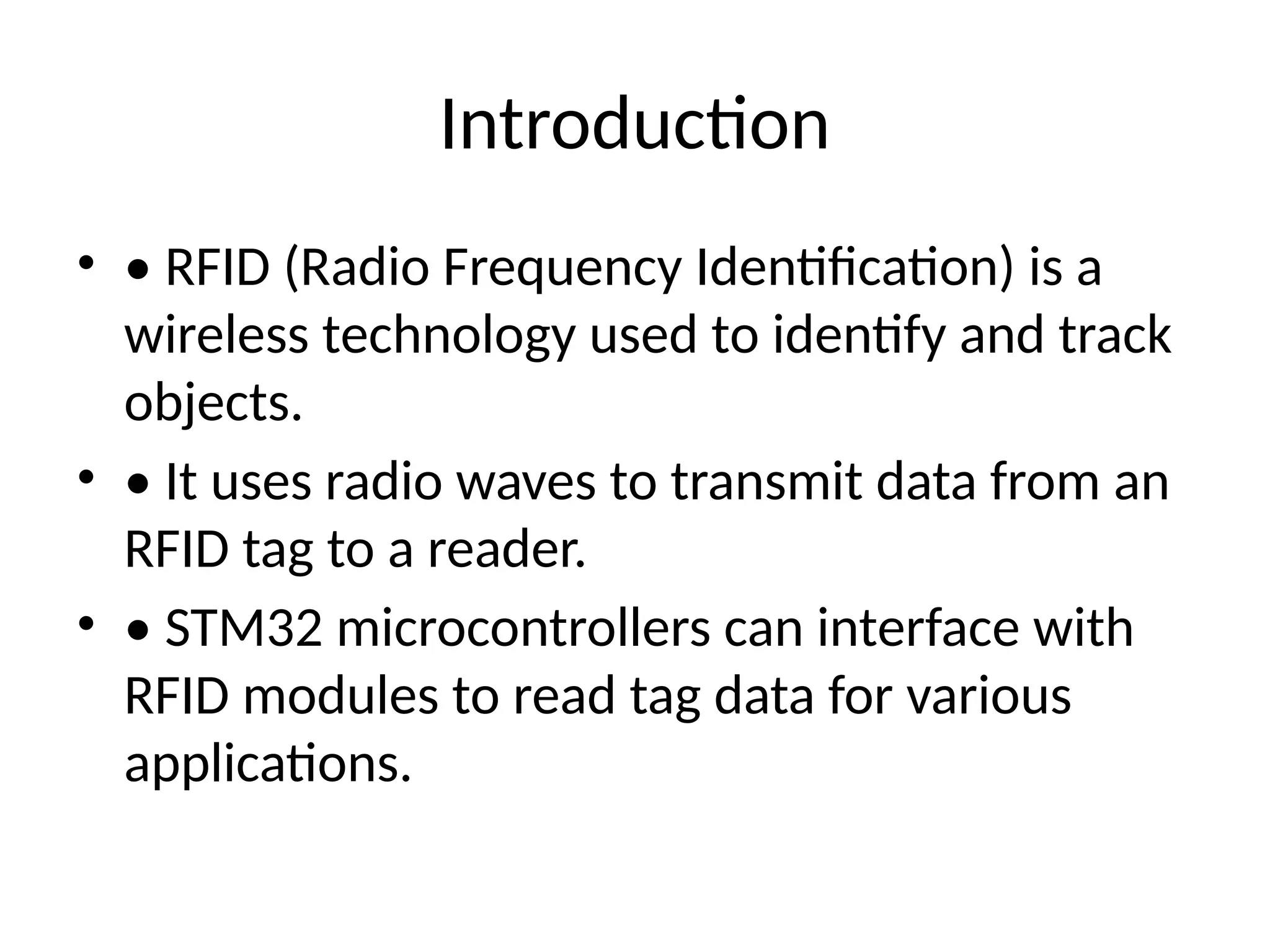 Introduction

• • RFID (Radio Frequency Identification) is a wireless technology used to identify and track objects.

• • It uses radio waves to transmit data from an RFID tag to a reader.

• • STM32 microcontrollers can interface with RFID modules to read tag data for various applications.